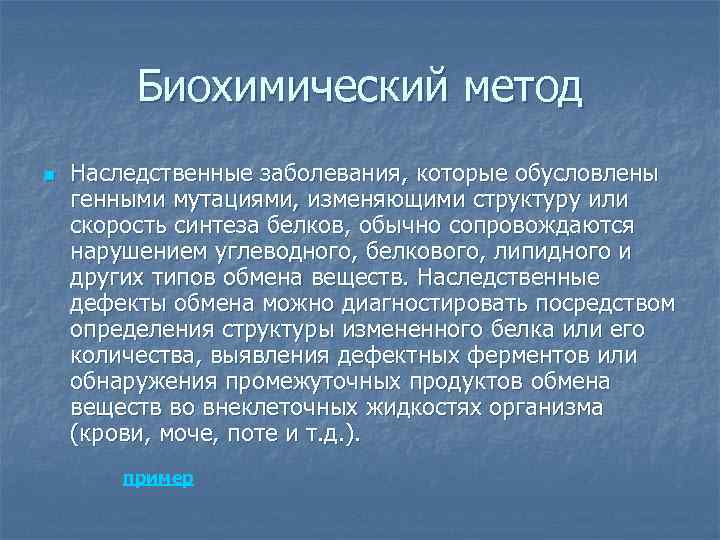 Биохимический метод

Наследственные заболевания, которые обусловлены генными мутациями, изменяющими структуру или скорость синтеза белков, обычно сопровождаются нарушением углеводного, белкового, липидного и других типов обмена веществ. Наследственные дефекты обмена можно диагностировать посредством определения структуры измененного белка или его количества, выявления дефектных ферментов или обнаружения промежуточных продуктов обмена веществ во внеклеточных жидкостях организма (крови, моче, поте и т.д.).

пример